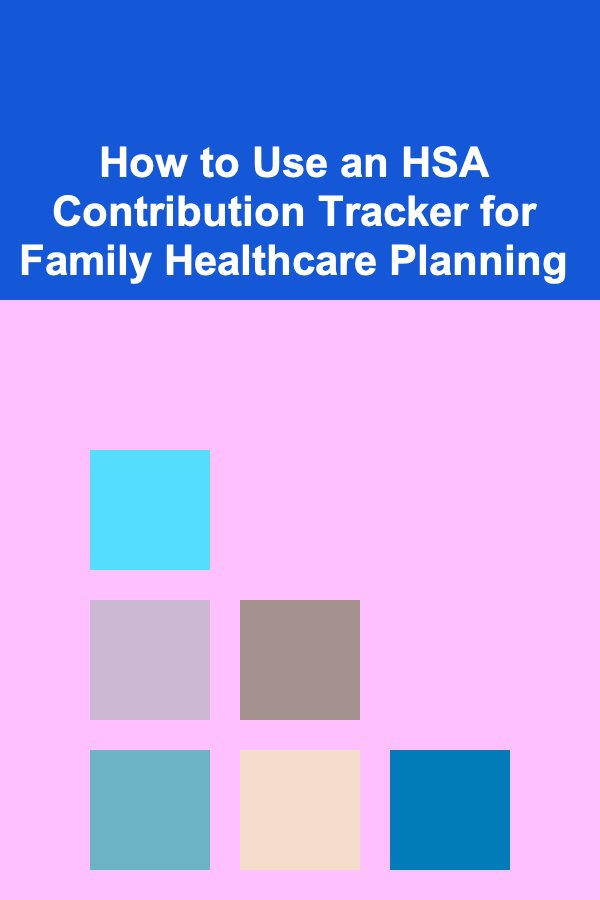 How to Use an HSA Contribution Tracker for Family Healthcare Planning